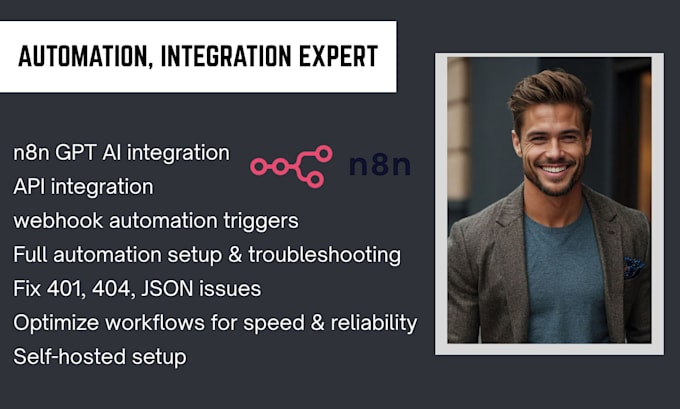 AUTOMATION, INTEGRATION EXPERT

n8n GPT AI integration
API integration
webhook automation triggers
Full automation setup & troubleshooting
Fix 401, 404, JSON issues
Optimize workflows for speed & reliability
Self-hosted setup

n8n